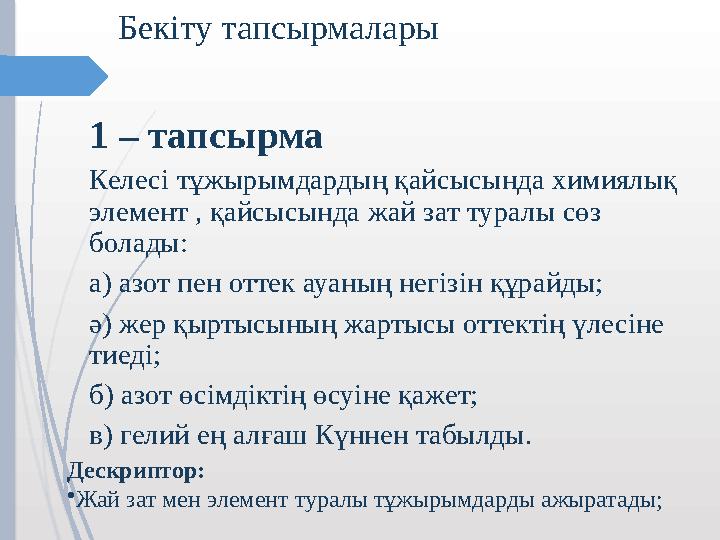 Бекіту тапсырмалары

1 – тапсырма

Келесі тұжырымдардың қайсысында химиялық элемент , қайсысында жай зат туралы сөз болады:

а) азот пен оттек ауаның негізін құрайды;

ә) жер қыртысының жартысы оттектің үлесіне тиеді;

б) азот өсімдіктің өсуіне қажет;

в) гелий ең алғаш Күннен табылды.

Дескриптор:

•Жай зат мен элемент туралы тұжырымдарды ажыратады;